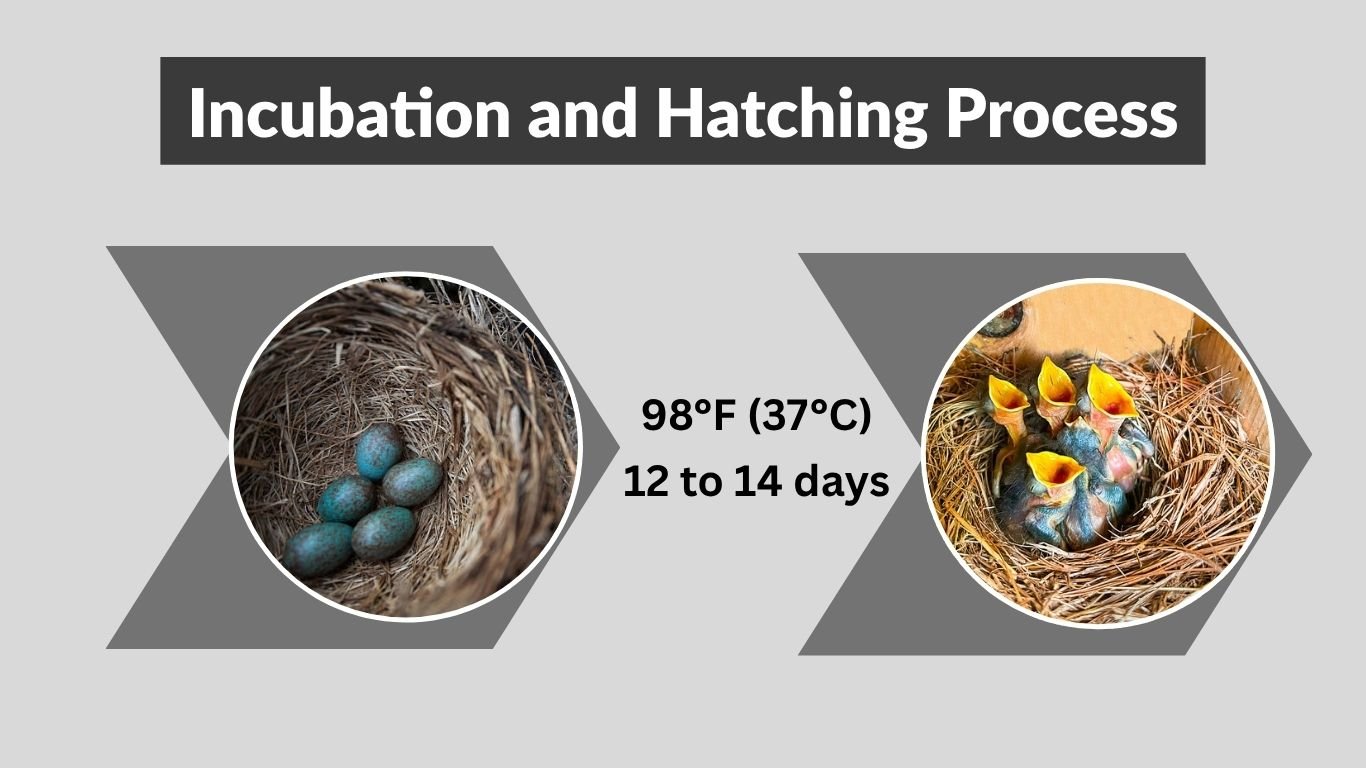 Incubation and Hatching Process

98°F (37°C)
12 to 14 days